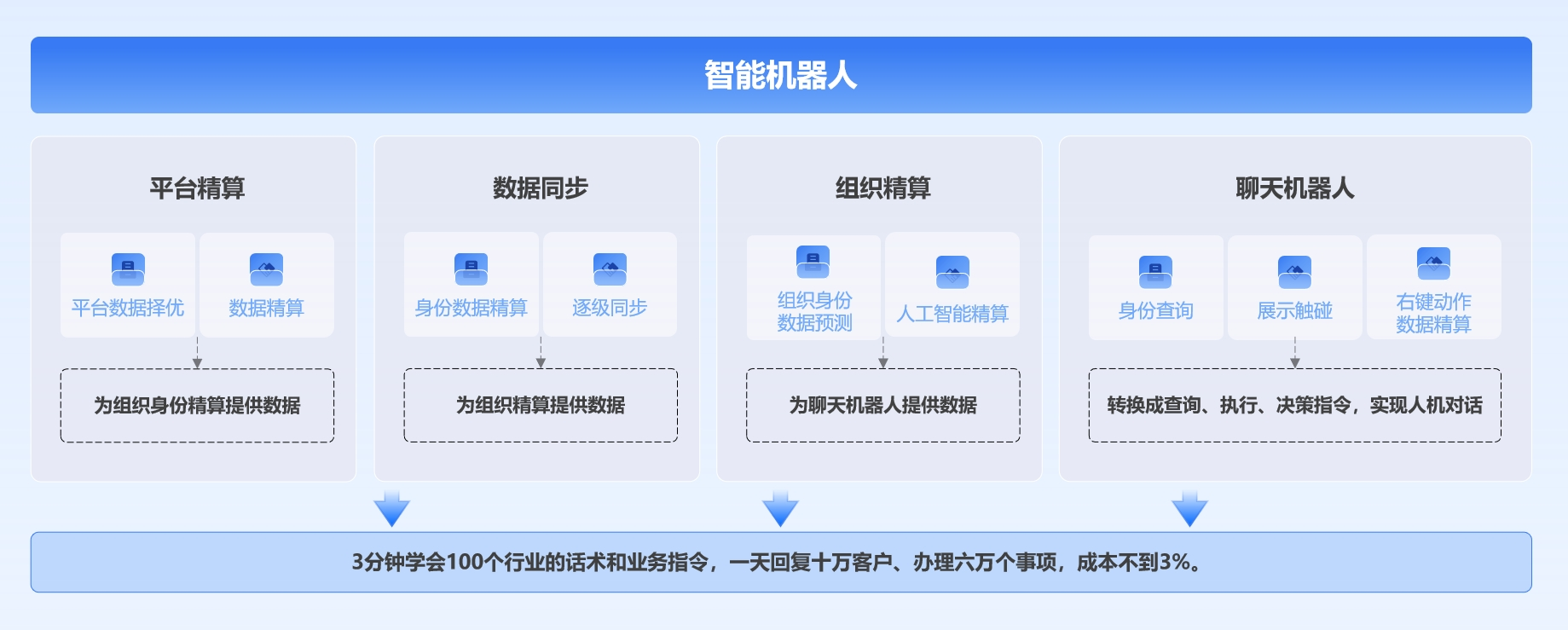 智能机器人

平台精算

平台数据择优

数据精算

为组织身份精算提供数据

数据同步

身份数据精算

逐级同步

为组织精算提供数据

组织精算

组织身份数据预测

人工智能精算

为聊天机器人提供数据

聊天机器人

身份查询

展示触碰

右键动作数据精算

转换成查询、执行、决策指令，实现人机对话

3分钟学会100个行业的话术和业务指令，一天回复十万客户、办理六万个事项，成本不到3%。